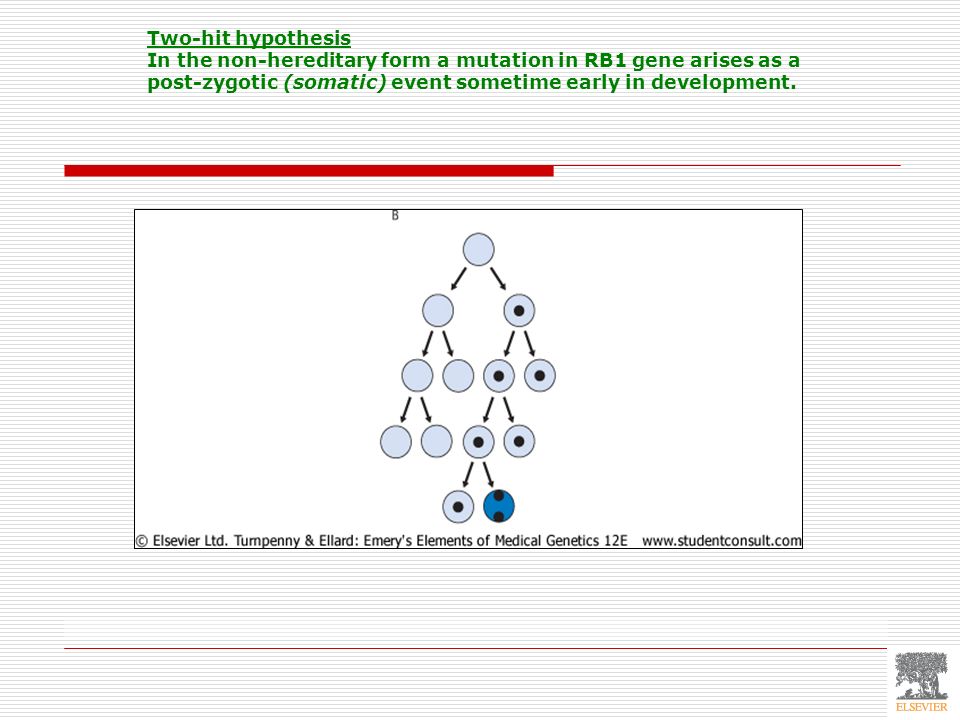 Two-hit hypothesis
In the non-hereditary form a mutation in RB1 gene arises as a post-zygotic (somatic) event sometime early in development.

B

© Elsevier Ltd. Turnpenny & Ellard: Emery's Elements of Medical Genetics 12E www.studentconsult.com

ELSEVIER